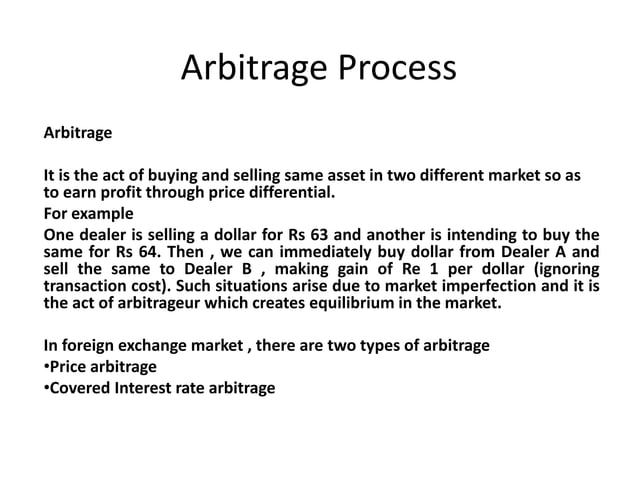 Arbitrage Process

Arbitrage

It is the act of buying and selling same asset in two different market so as to earn profit through price differential.
For example
One dealer is selling a dollar for Rs 63 and another is intending to buy the same for Rs 64. Then , we can immediately buy dollar from Dealer A and sell the same to Dealer B , making gain of Re 1 per dollar (ignoring transaction cost). Such situations arise due to market imperfection and it is the act of arbitrageur which creates equilibrium in the market.

In foreign exchange market , there are two types of arbitrage
•Price arbitrage
•Covered Interest rate arbitrage